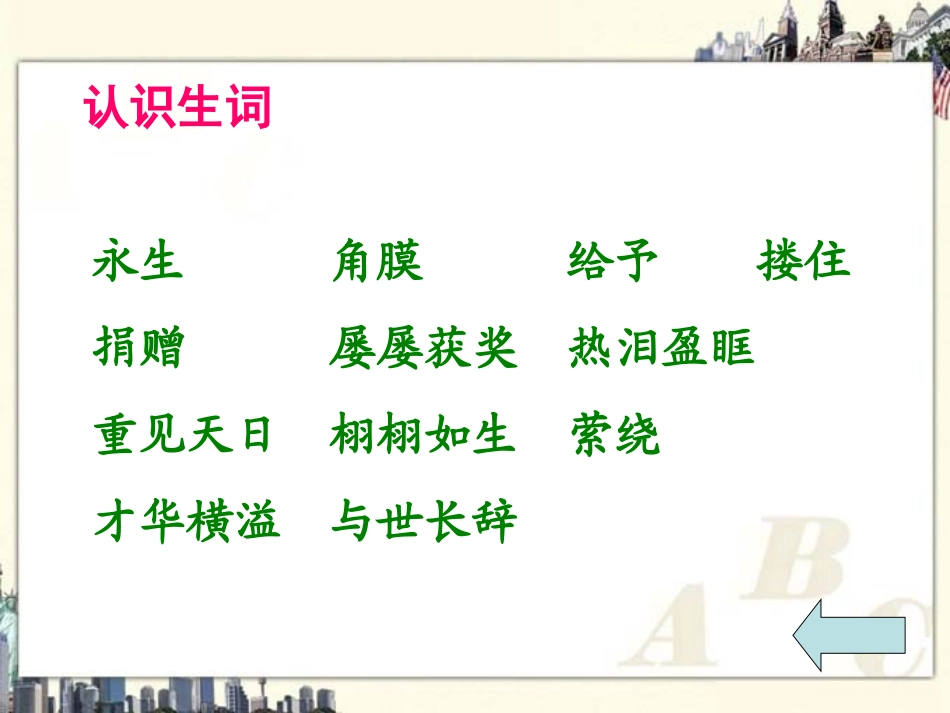 认识生词

永生　角膜　给予　搂住

捐赠　屡屡获奖　热泪盈眶

重见天日　栩栩如生　萦绕

才华横溢　与世长辞

A B C